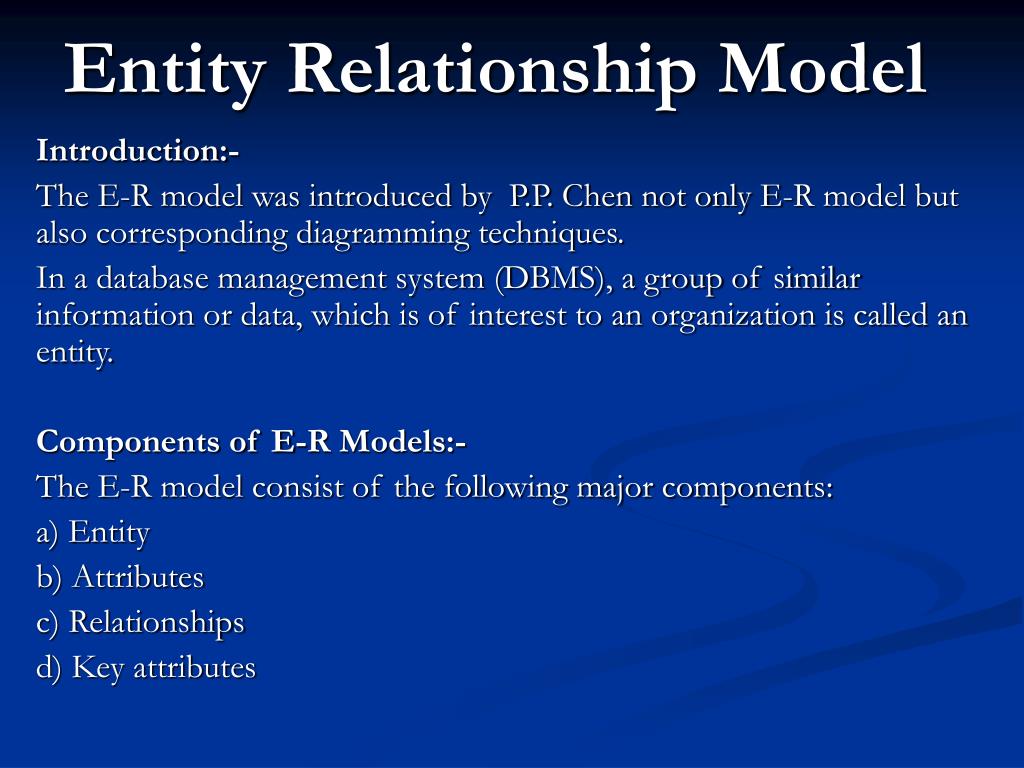 Entity Relationship Model

Introduction:-

The E-R model was introduced by P.P. Chen not only E-R model but also corresponding diagramming techniques.

In a database management system (DBMS), a group of similar information or data, which is of interest to an organization is called an entity.

Components of E-R Models:-

The E-R model consist of the following major components:

a) Entity

b) Attributes

c) Relationships

d) Key attributes